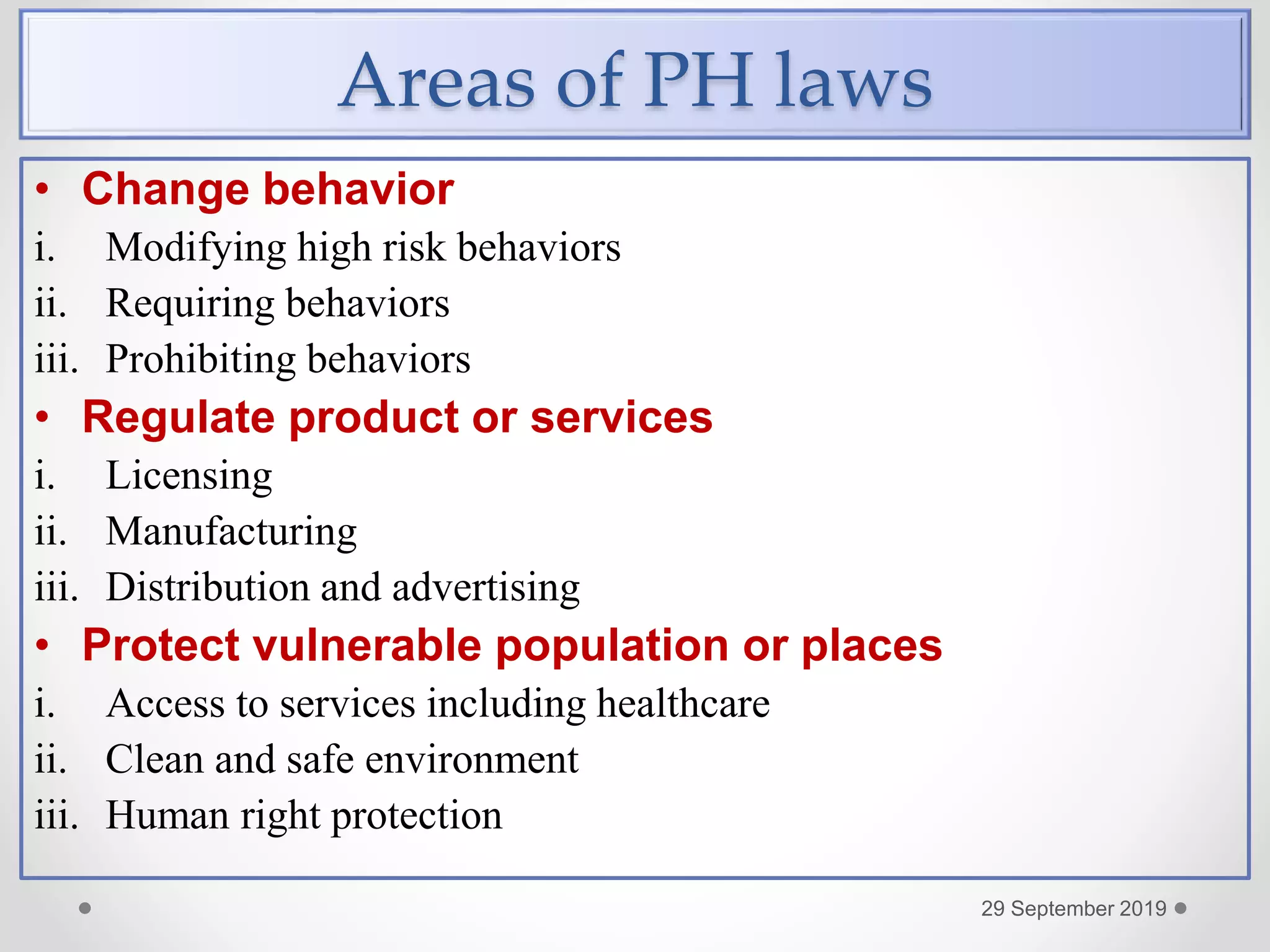 Areas of PH laws

• Change behavior
i. Modifying high risk behaviors
ii. Requiring behaviors
iii. Prohibiting behaviors
• Regulate product or services
i. Licensing
ii. Manufacturing
iii. Distribution and advertising
• Protect vulnerable population or places
i. Access to services including healthcare
ii. Clean and safe environment
iii. Human right protection

29 September 2019